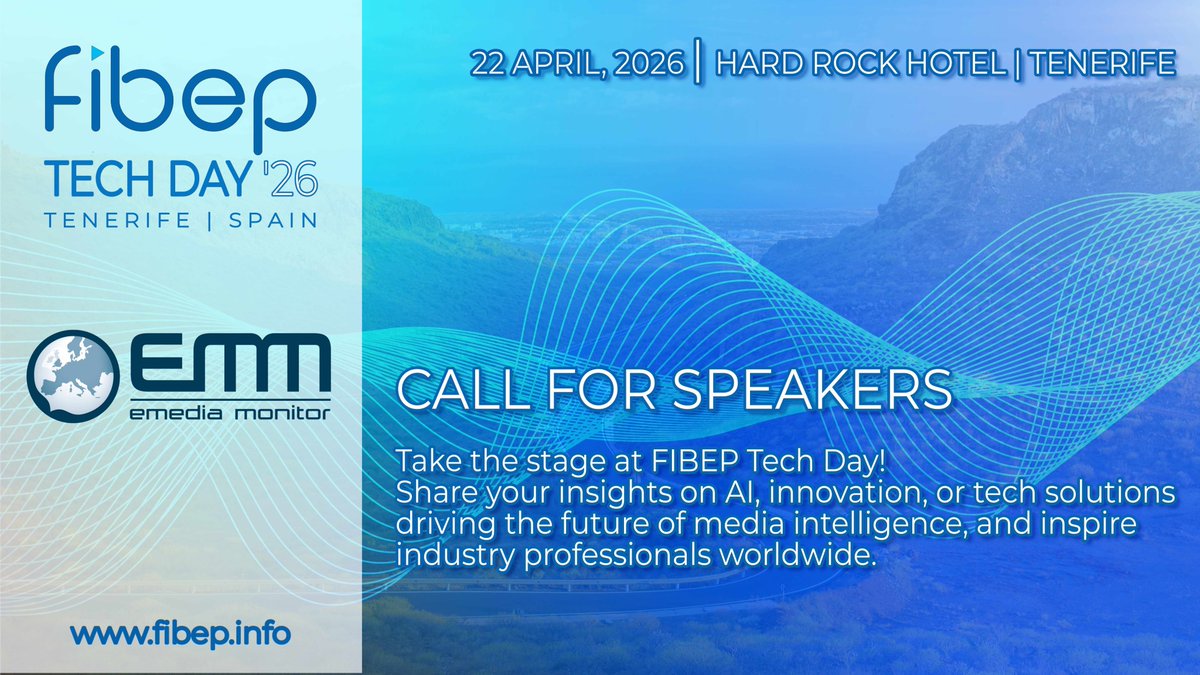 fibep
TECH DAY '26
TENERIFE | SPAIN

EMM
emedia monitor

www.fibep.info

22 APRIL, 2026 | HARD ROCK HOTEL | TENERIFE

CALL FOR SPEAKERS

Take the stage at FIBEP Tech Day!
Share your insights on AI, innovation, or tech solutions driving the future of media intelligence, and inspire industry professionals worldwide.